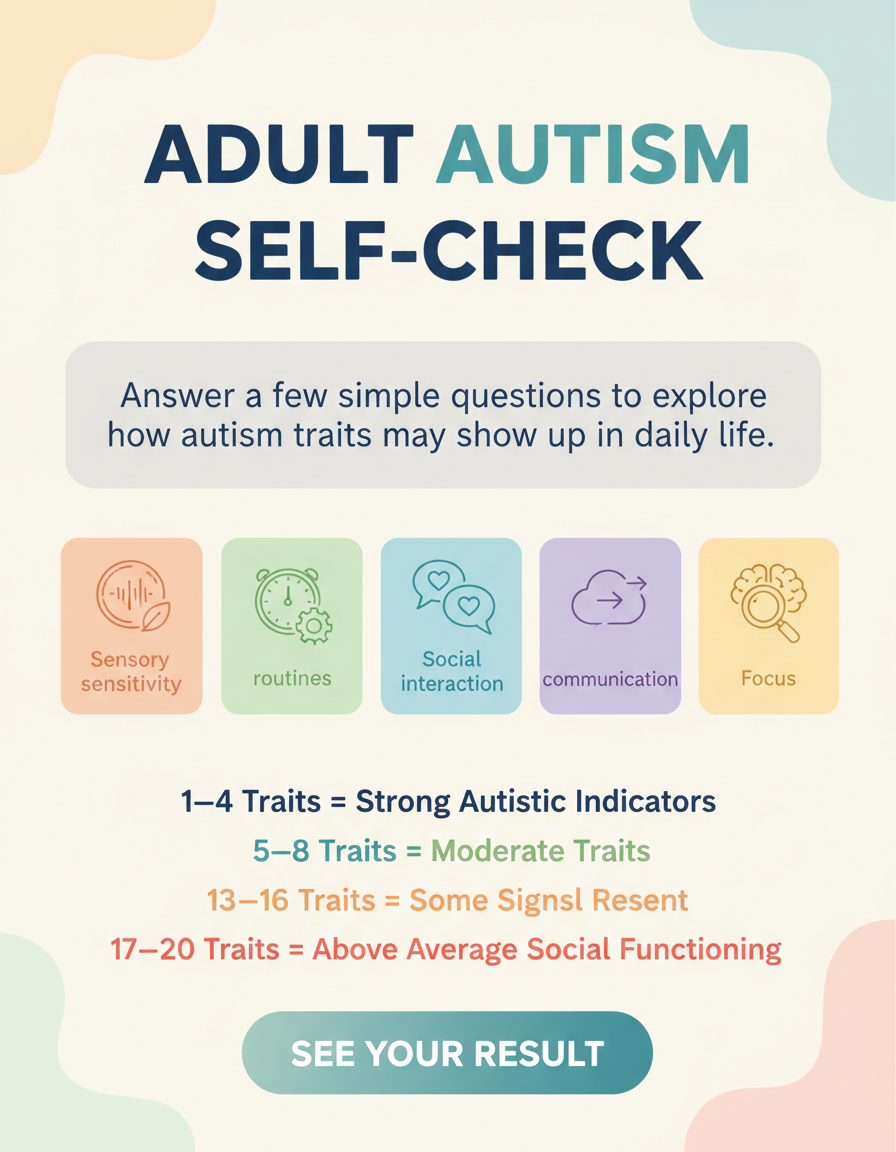 ADULT AUTISM SELF-CHECK

Answer a few simple questions to explore how autism traits may show up in daily life.

Sensory sensitivity

routines

Social interaction

communication

Focus

1–4 Traits = Strong Autistic Indicators

5–8 Traits = Moderate Traits

13–16 Traits = Some Signsl Resent

17–20 Traits = Above Average Social Functioning

SEE YOUR RESULT